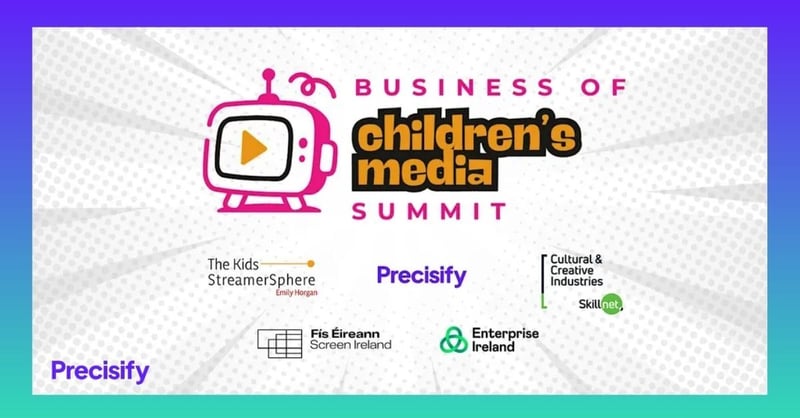 BUSINESS OF
children's
media
SUMMIT

The Kids
StreamerSphere
Emily Horgan

Precisify

Cultural &
Creative
Industries
Skillnet

Fís Éireann
Screen Ireland

Enterprise
Ireland

Precisify